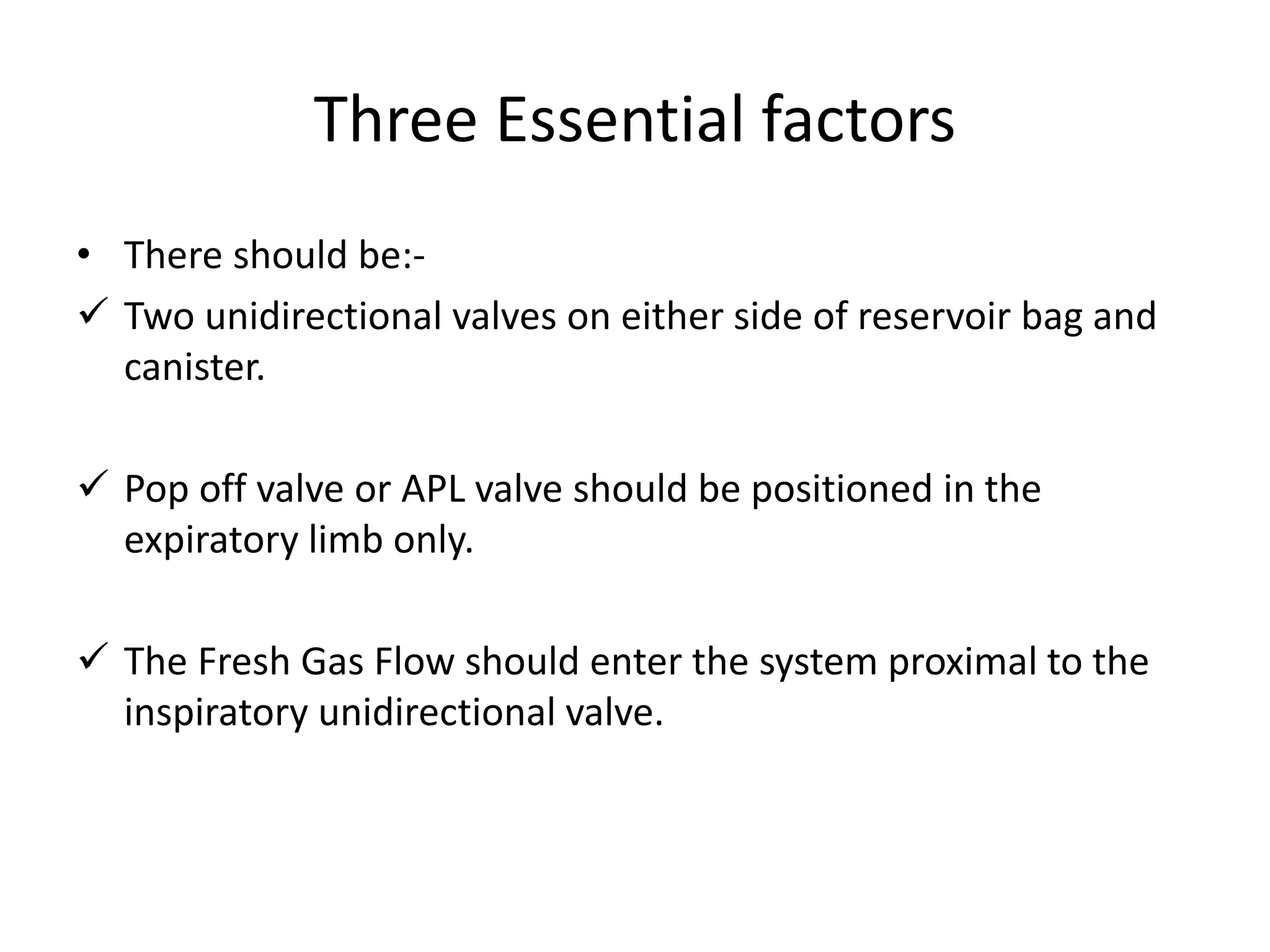 Three Essential factors

• There should be:-

✓ Two unidirectional valves on either side of reservoir bag and canister.

✓ Pop off valve or APL valve should be positioned in the expiratory limb only.

✓ The Fresh Gas Flow should enter the system proximal to the inspiratory unidirectional valve.